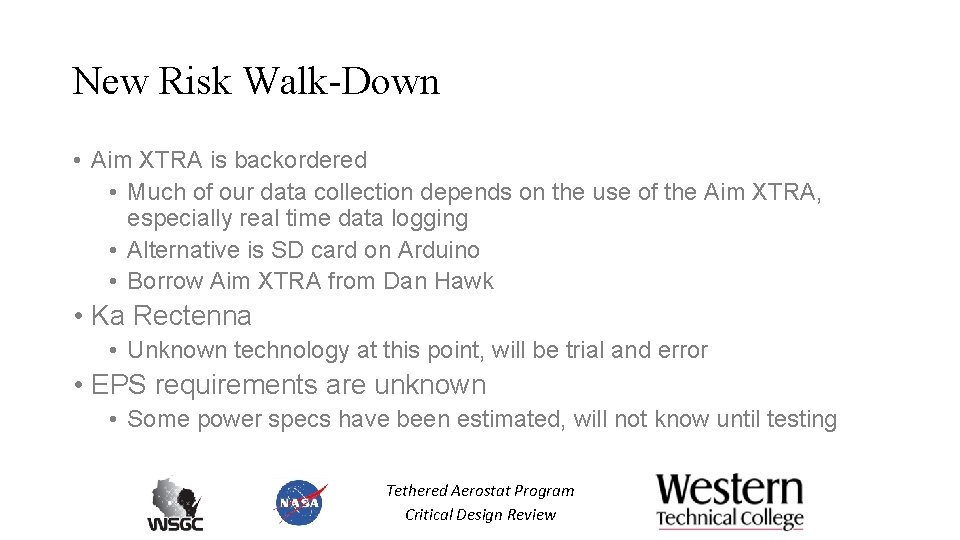 New Risk Walk-Down

• Aim XTRA is backordered
  • Much of our data collection depends on the use of the Aim XTRA, especially real time data logging
  • Alternative is SD card on Arduino
  • Borrow Aim XTRA from Dan Hawk
• Ka Rectenna
  • Unknown technology at this point, will be trial and error
• EPS requirements are unknown
  • Some power specs have been estimated, will not know until testing

WSGC

NASA

Tethered Aerostat Program
Critical Design Review

Western
Technical College